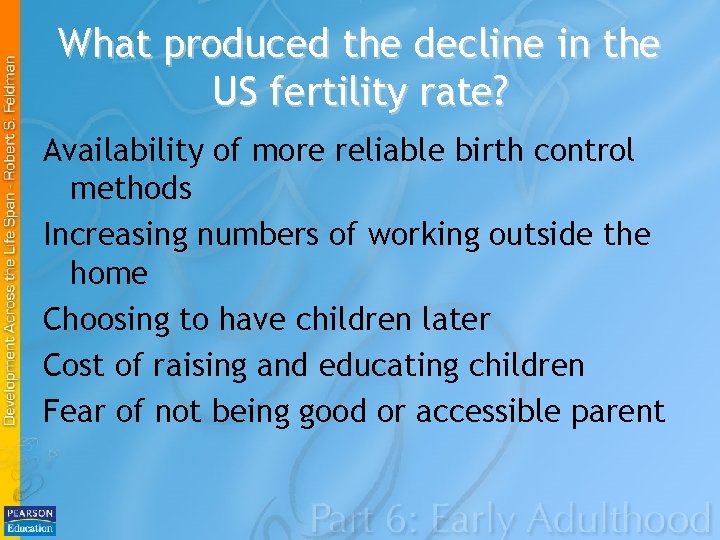 Development Across the Life Span - Robert S. Feldman

What produced the decline in the US fertility rate?

Availability of more reliable birth control methods

Increasing numbers of working outside the home

Choosing to have children later

Cost of raising and educating children

Fear of not being good or accessible parent

PEARSON Education

Part 6: Early Adulthood